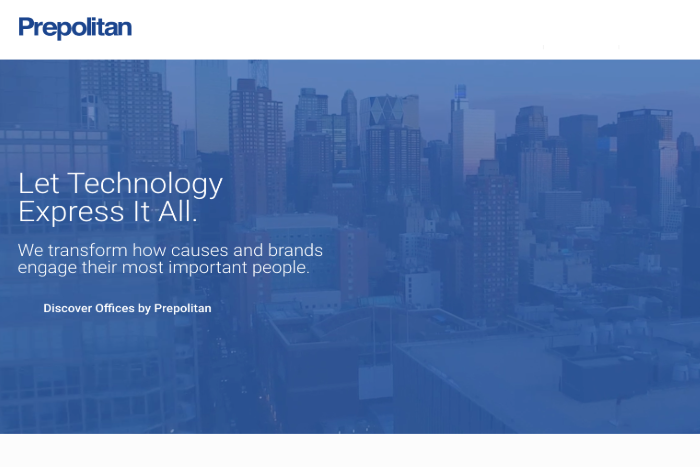 Prepolitan

Let Technology Express It All.

We transform how causes and brands engage their most important people.

Discover Offices by Prepolitan